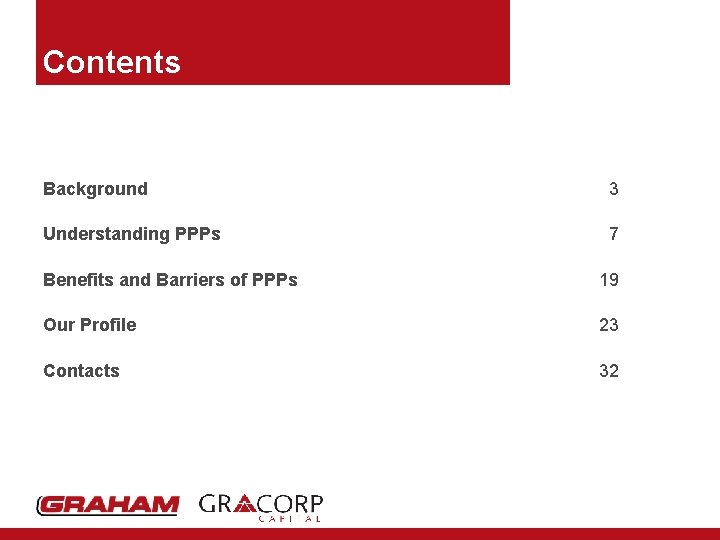 Contents

Background 3

Understanding PPPs 7

Benefits and Barriers of PPPs 19

Our Profile 23

Contacts 32

GRAHAM GRACORP CAPITAL